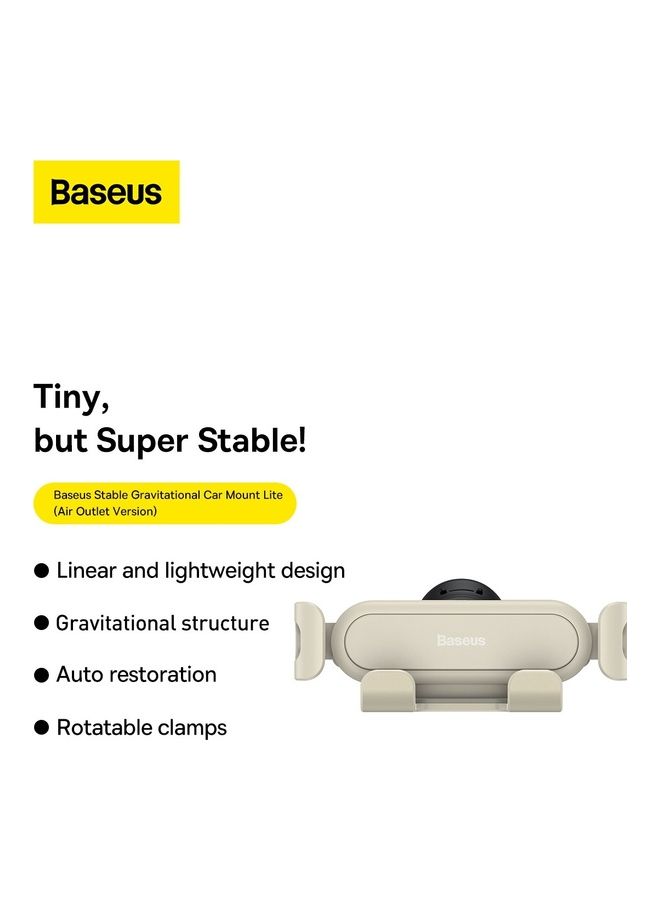 Baseus

Tiny,
but Super Stable!

Baseus Stable Gravitational Car Mount Lite (Air Outlet Version)

● Linear and lightweight design

● Gravitational structure

● Auto restoration

● Rotatable clamps

Baseus